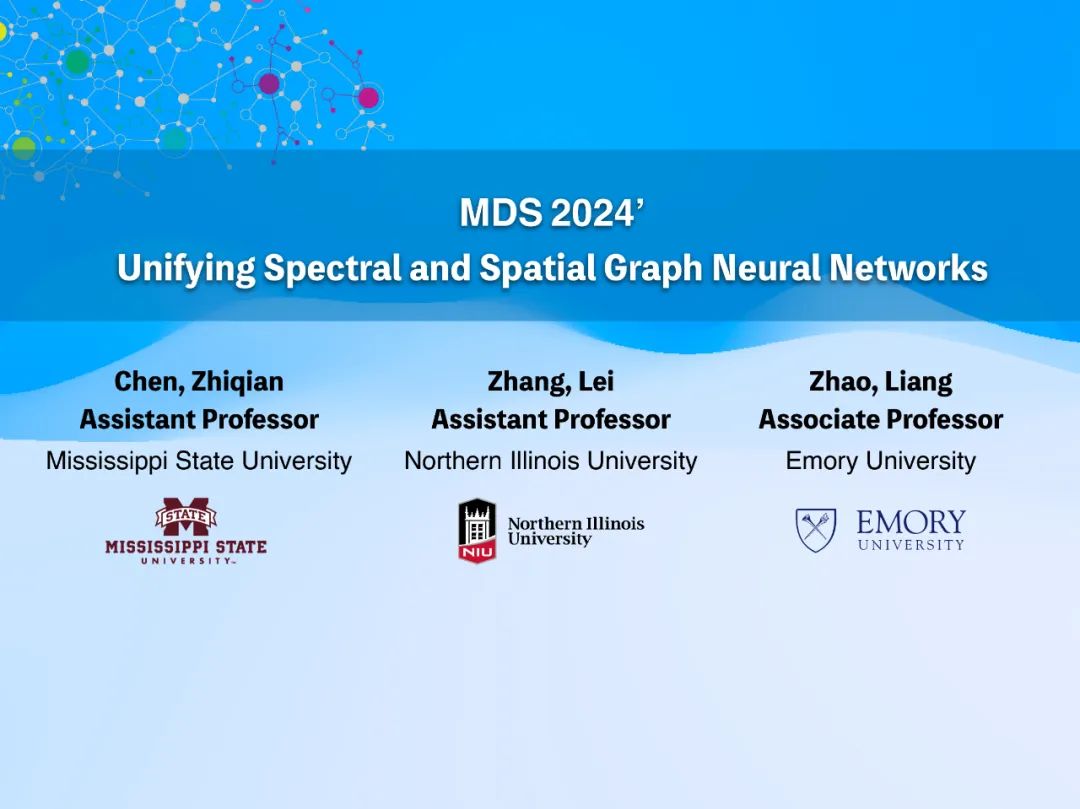 MDS 2024’
Unifying Spectral and Spatial Graph Neural Networks

Chen, Zhiqian
Assistant Professor
Mississippi State University

STATE
MISSISSIPPI STATE
UNIVERSITY

Zhang, Lei
Assistant Professor
Northern Illinois University

NIU
Northern Illinois University

Zhao, Liang
Associate Professor
Emory University

EMORY
UNIVERSITY